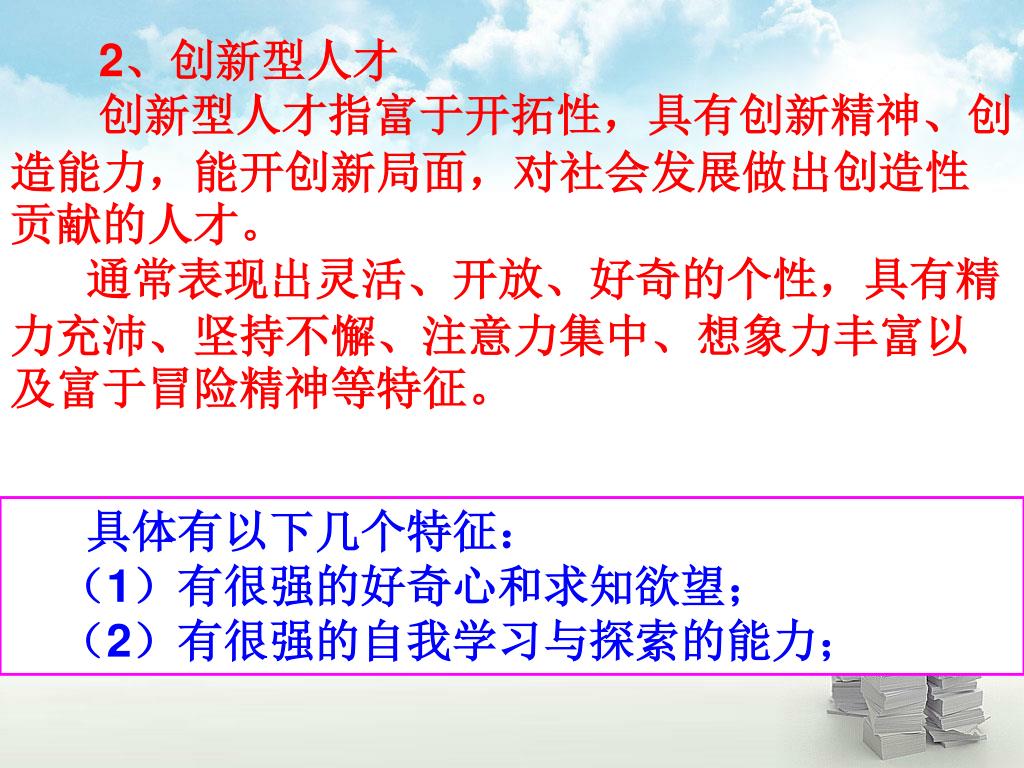 2、创新型人才

创新型人才指富于开拓性，具有创新精神、创造能力，能开创新局面，对社会发展做出创造性贡献的人才。

通常表现出灵活、开放、好奇的个性，具有精力充沛、坚持不懈、注意力集中、想象力丰富以及富于冒险精神等特征。

具体有以下几个特征：
（1）有很强的好奇心和求知欲望；
（2）有很强的自我学习与探索的能力；